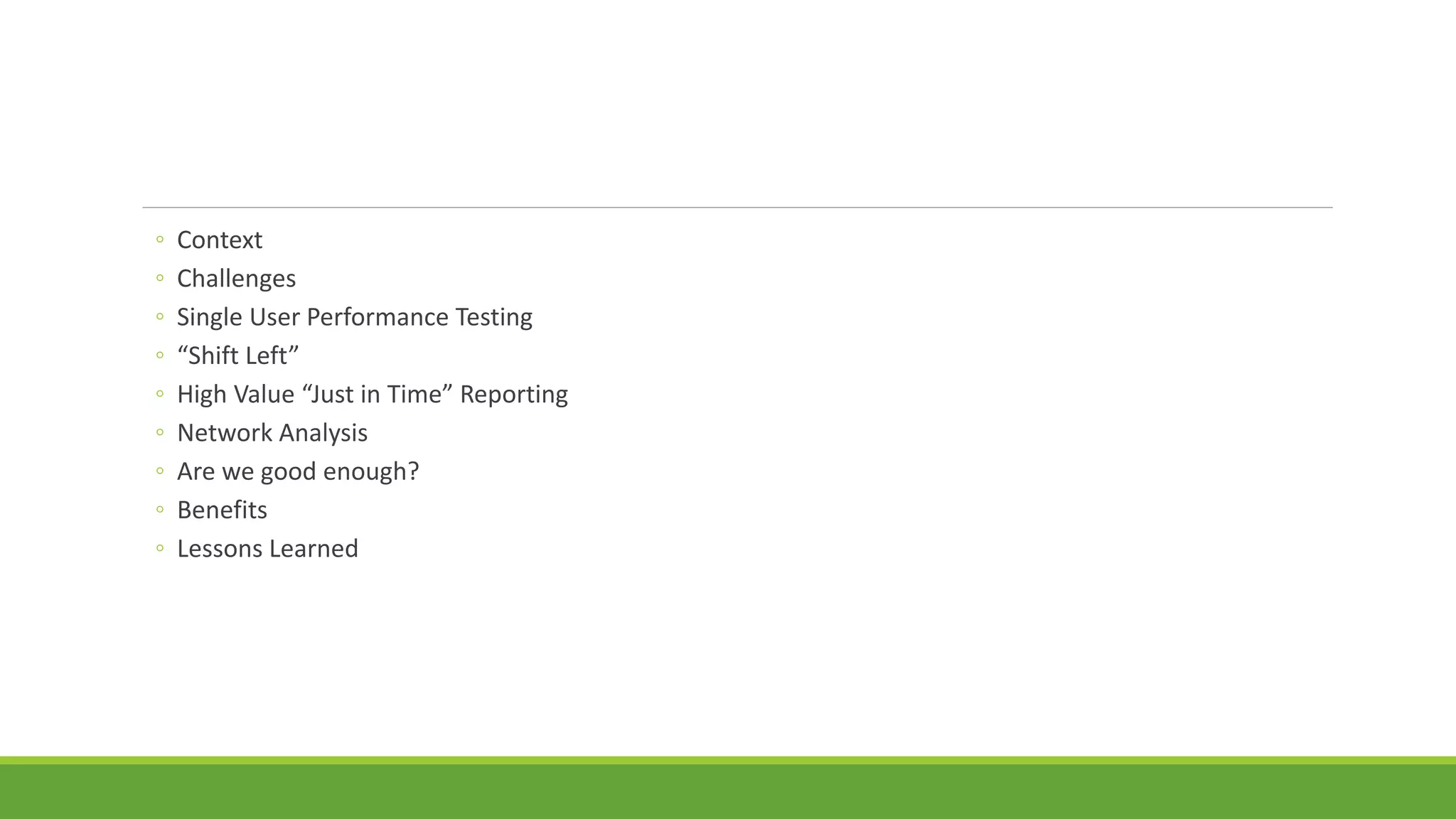 ◦ Context
◦ Challenges
◦ Single User Performance Testing
◦ “Shift Left”
◦ High Value “Just in Time” Reporting
◦ Network Analysis
◦ Are we good enough?
◦ Benefits
◦ Lessons Learned